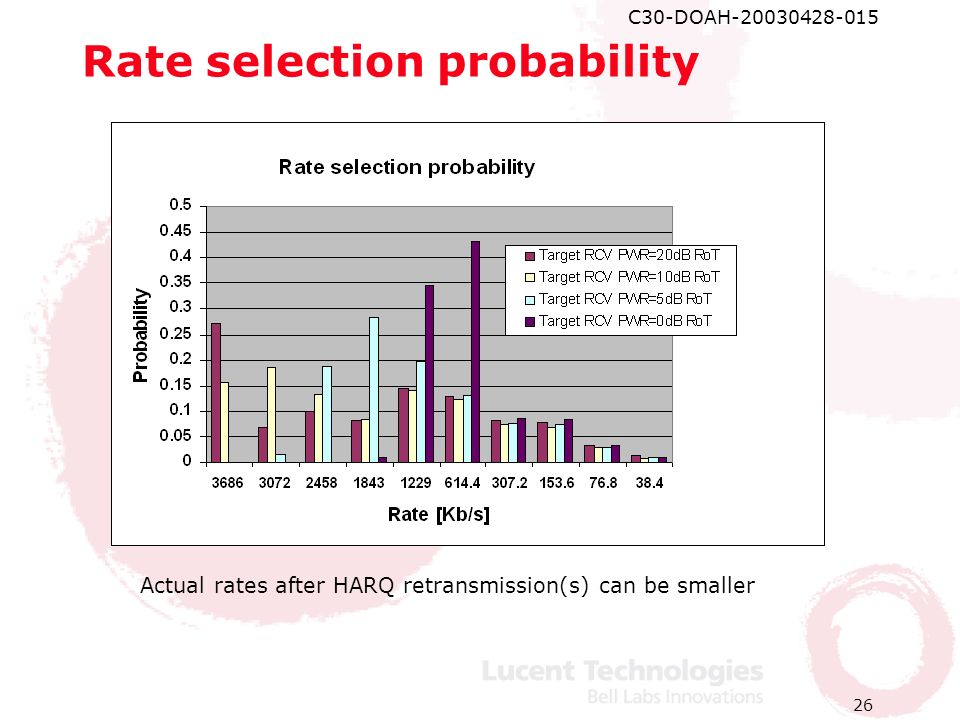 C30-DOAH-20030428-015

Rate selection probability

Rate selection probability

Probability

0.5
0.45
0.4
0.35
0.3
0.25
0.2
0.15
0.1
0.05
0

Target RCV PWR=20dB RoT
Target RCV PWR=10dB RoT
Target RCV PWR=5dB RoT
Target RCV PWR=0dB RoT

3686 3072 2458 1843 1229 614.4 307.2 153.6 76.8 38.4

Rate [Kb/s]

Actual rates after HARQ retransmission(s) can be smaller

Lucent Technologies
Bell Labs Innovations

26